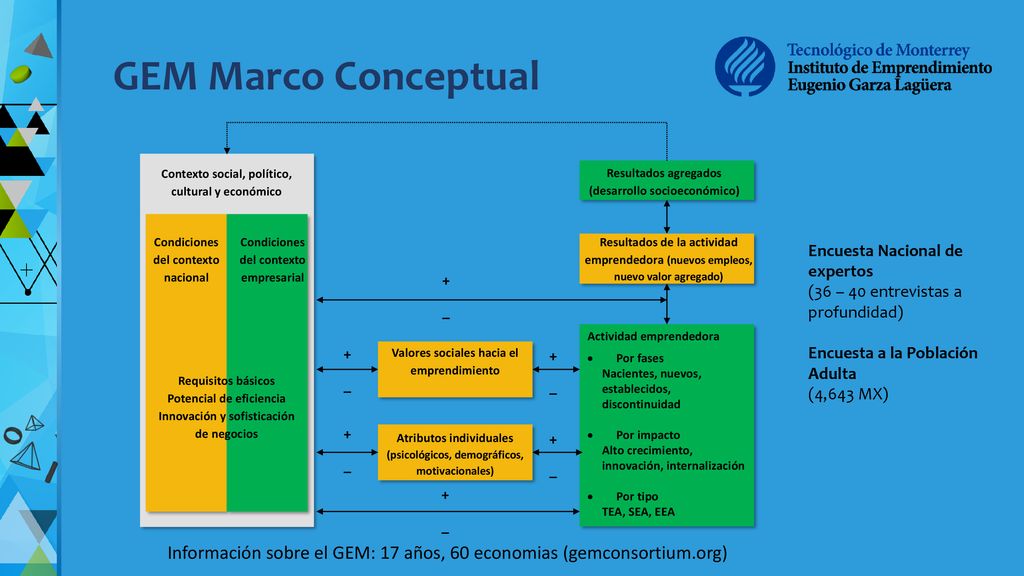 GEM Marco Conceptual

Tecnológico de Monterrey
Instituto de Emprendimiento
Eugenio Garza Lagüera

Contexto social, político, cultural y económico

Condiciones del contexto nacional

Condiciones del contexto empresarial

Requisitos básicos
Potencial de eficiencia
Innovación y sofisticación de negocios

Resultados agregados (desarrollo socioeconómico)

Resultados de la actividad emprendedora (nuevos empleos, nuevo valor agregado)

+
–

+
–
Valores sociales hacia el emprendimiento
+
–

+
–
Atributos individuales (psicológicos, demográficos, motivacionales)
+
–

+
–

Actividad emprendedora
• Por fases
Nacientes, nuevos, establecidos, discontinuidad
• Por impacto
Alto crecimiento, innovación, internalización
• Por tipo
TEA, SEA, EEA

Encuesta Nacional de expertos
(36 – 40 entrevistas a profundidad)

Encuesta a la Población Adulta
(4,643 MX)

Información sobre el GEM: 17 años, 60 economias (gemconsortium.org)